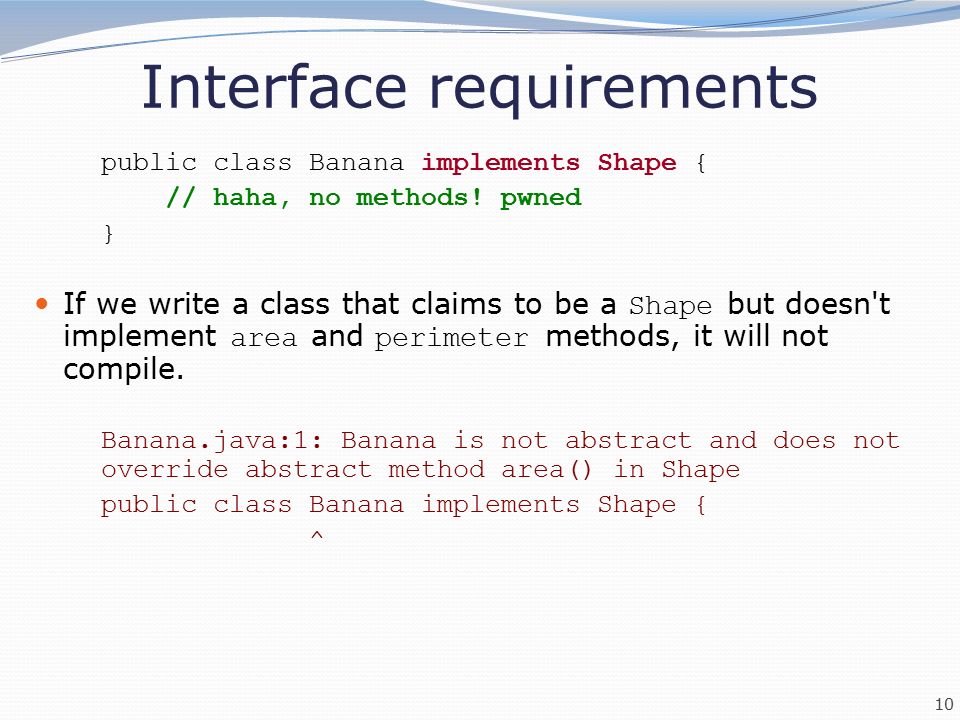 Interface requirements

public class Banana implements Shape {
    // haha, no methods! pwned
}

• If we write a class that claims to be a Shape but doesn't implement area and perimeter methods, it will not compile.

Banana.java:1: Banana is not abstract and does not override abstract method area() in Shape
public class Banana implements Shape {
              ^

10